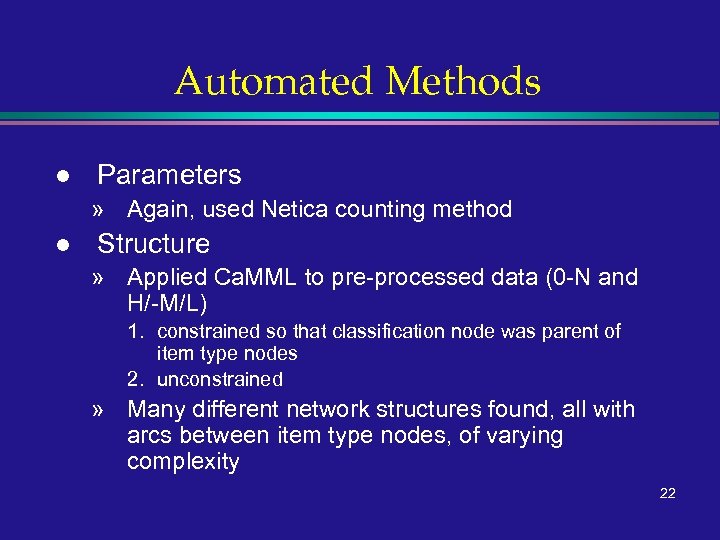 Automated Methods

● Parameters

» Again, used Netica counting method

● Structure

» Applied CaMML to pre-processed data (0-N and H/-M/L)

1. constrained so that classification node was parent of item type nodes

2. unconstrained

» Many different network structures found, all with arcs between item type nodes, of varying complexity

22